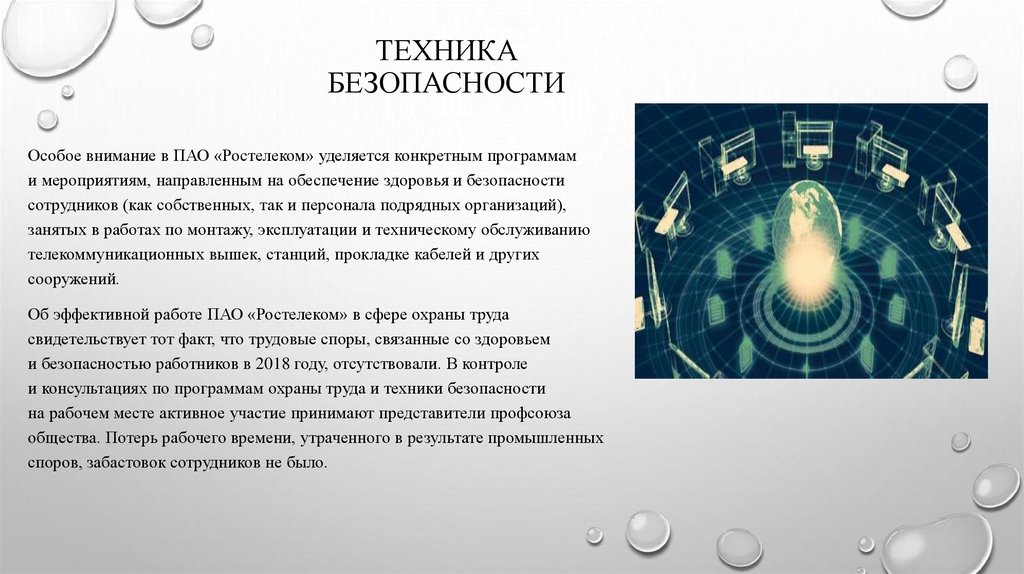 ТЕХНИКА БЕЗОПАСНОСТИ

Особое внимание в ПАО «Ростелеком» уделяется конкретным программам и мероприятиям, направленным на обеспечение здоровья и безопасности сотрудников (как собственных, так и персонала подрядных организаций), занятых в работах по монтажу, эксплуатации и техническому обслуживанию телекоммуникационных вышек, станций, прокладке кабелей и других сооружений.

Об эффективной работе ПАО «Ростелеком» в сфере охраны труда свидетельствует тот факт, что трудовые споры, связанные со здоровьем и безопасностью работников в 2018 году, отсутствовали. В контроле и консультациях по программам охраны труда и техники безопасности на рабочем месте активное участие принимают представители профсоюза общества. Потерь рабочего времени, утраченного в результате промышленных споров, забастовок сотрудников не было.